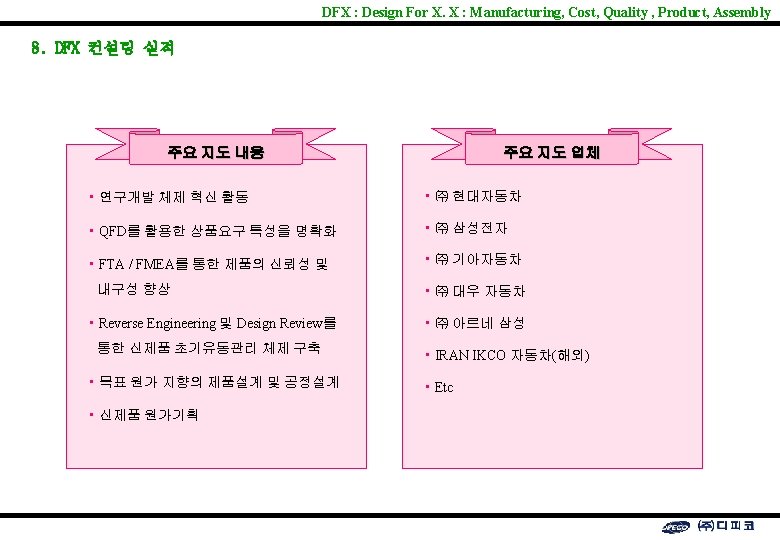 DFX : Design For X. X : Manufacturing, Cost, Quality , Product, Assembly

8. DFX 컨설팅 실적

주요 지도 내용

▪ 연구개발 체제 혁신 활동

▪ QFD를 활용한 상품요구 특성을 명확화

▪ FTA / FMEA를 통한 제품의 신뢰성 및 내구성 향상

▪ Reverse Engineering 및 Design Review를 통한 신제품 초기유동관리 체제 구축

▪ 목표 원가 지향의 제품설계 및 공정설계

▪ 신제품 원가기획

주요 지도 업체

▪ ㈜ 현대자동차

▪ ㈜ 삼성전자

▪ ㈜ 기아자동차

▪ ㈜ 대우 자동차

▪ ㈜ 아르네 삼성

▪ IRAN IKCO 자동차(해외)

▪ Etc

DPECO ㈜디피코